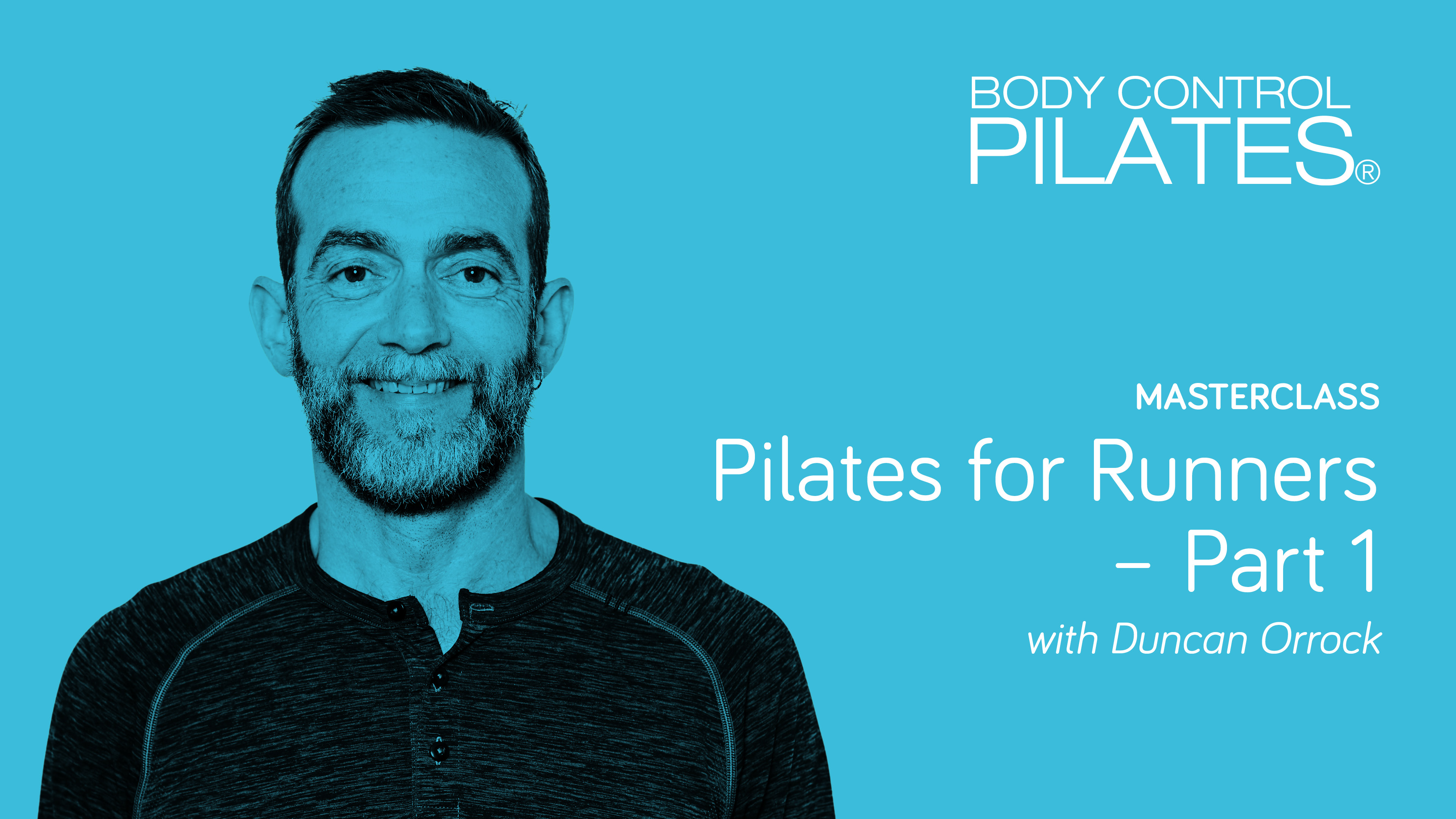 BODY CONTROL
PILATES®

MASTERCLASS

Pilates for Runners – Part 1

with Duncan Orrock